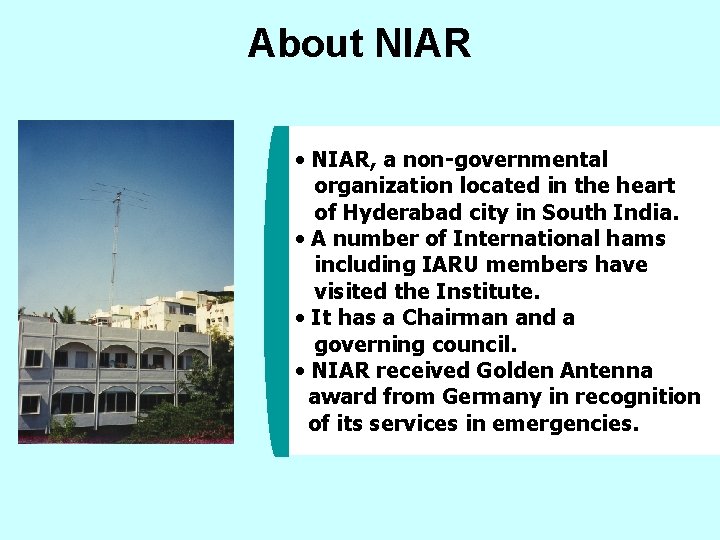 About NIAR

• NIAR, a non-governmental organization located in the heart of Hyderabad city in South India.
• A number of International hams including IARU members have visited the Institute.
• It has a Chairman and a governing council.
• NIAR received Golden Antenna award from Germany in recognition of its services in emergencies.